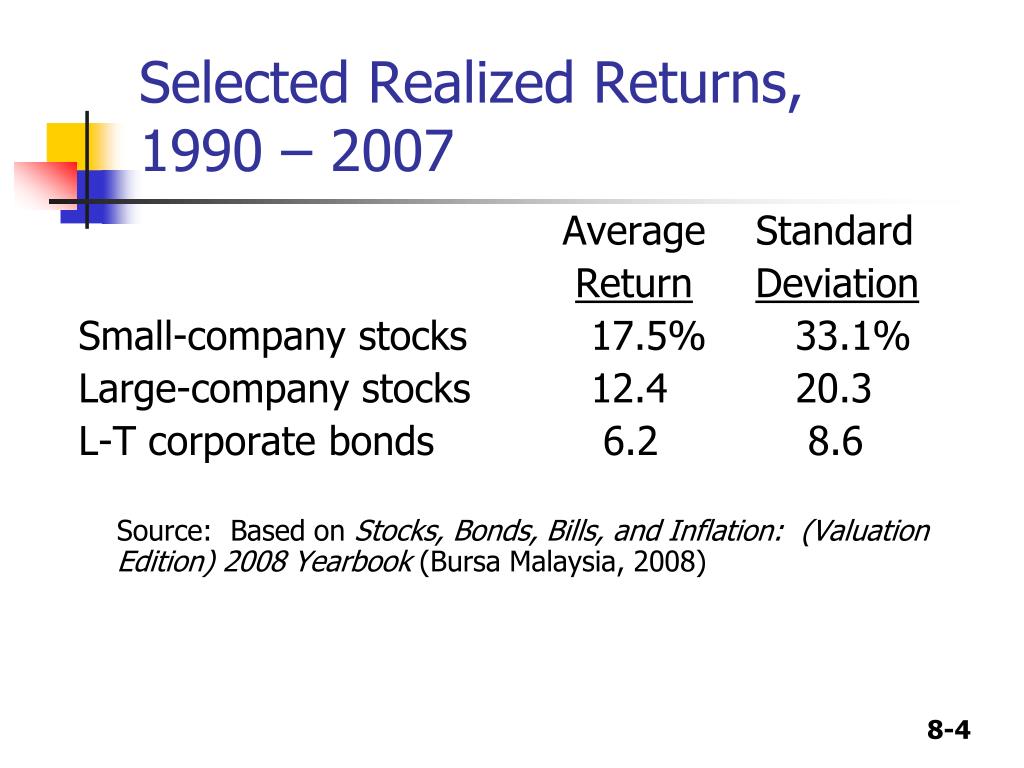 Selected Realized Returns, 1990 – 2007

| | Average Return | Standard Deviation |
|---|---|---|
| Small-company stocks | 17.5% | 33.1% |
| Large-company stocks | 12.4 | 20.3 |
| L-T corporate bonds | 6.2 | 8.6 |

Source: Based on Stocks, Bonds, Bills, and Inflation: (Valuation Edition) 2008 Yearbook (Bursa Malaysia, 2008)

8-4